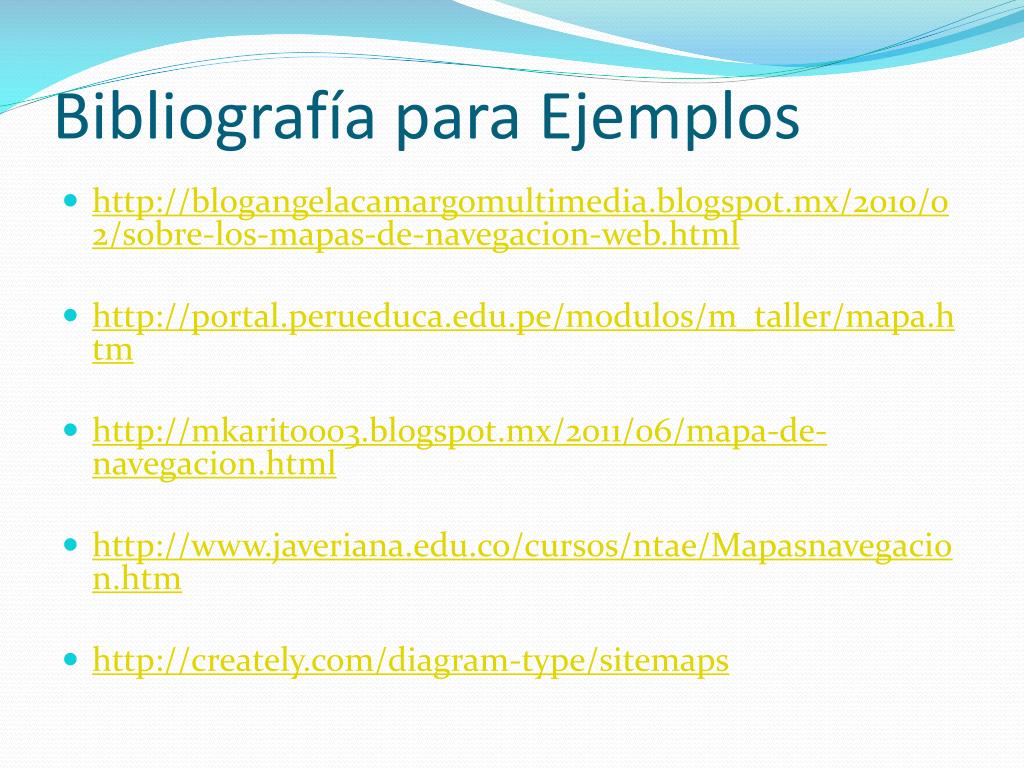 Bibliografía para Ejemplos

- http://blogangelacamargomultimedia.blogspot.mx/2010/02/sobre-los-mapas-de-navegacion-web.html
- http://portal.perueduca.edu.pe/modulos/m_taller/mapa.htm
- http://mkarito003.blogspot.mx/2011/06/mapa-de-navegacion.html
- http://www.javeriana.edu.co/cursos/ntae/Mapasnavegacion.htm
- http://creately.com/diagram-type/sitemaps